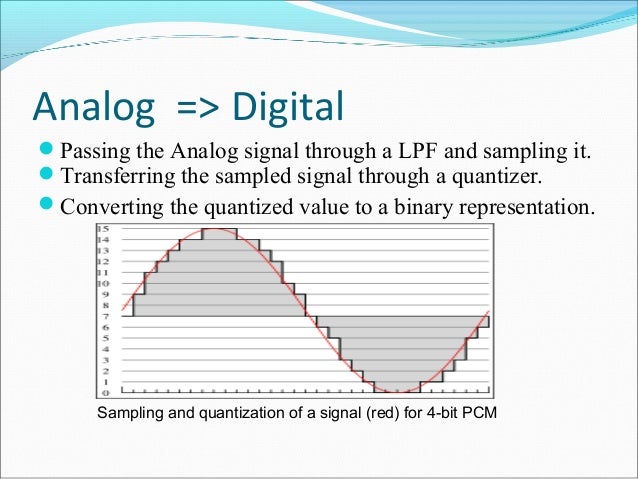 Analog => Digital

Passing the Analog signal through a LPF and sampling it.
Transferring the sampled signal through a quantizer.
Converting the quantized value to a binary representation.

15
14
13
12
11
10
9
8
7
6
5
4
3
2
1
0

Sampling and quantization of a signal (red) for 4-bit PCM